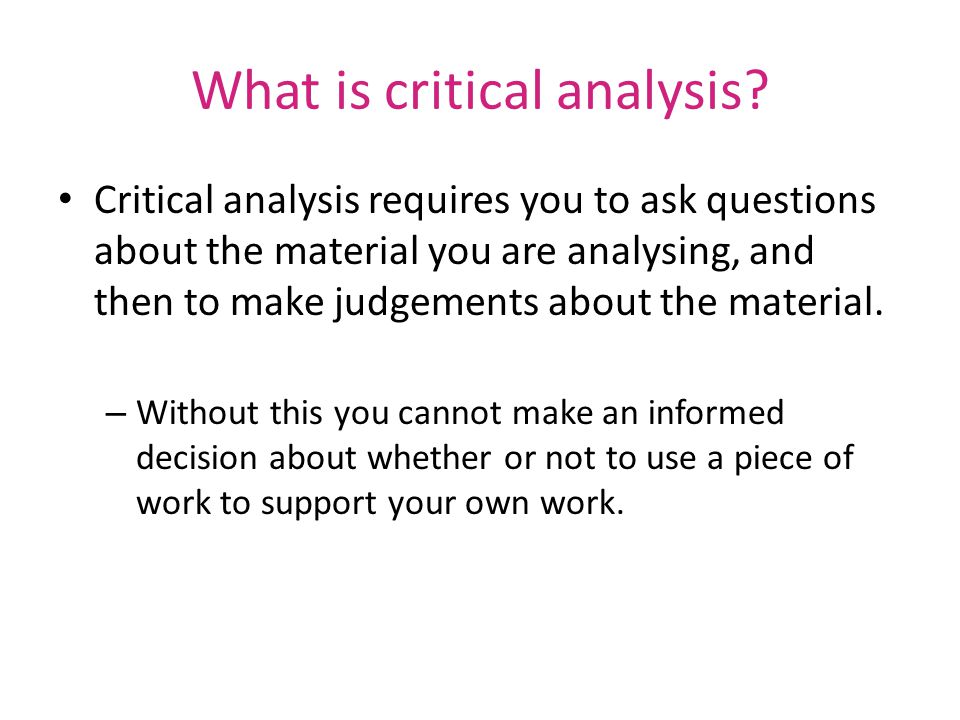 What is critical analysis?

• Critical analysis requires you to ask questions about the material you are analysing, and then to make judgements about the material.

– Without this you cannot make an informed decision about whether or not to use a piece of work to support your own work.